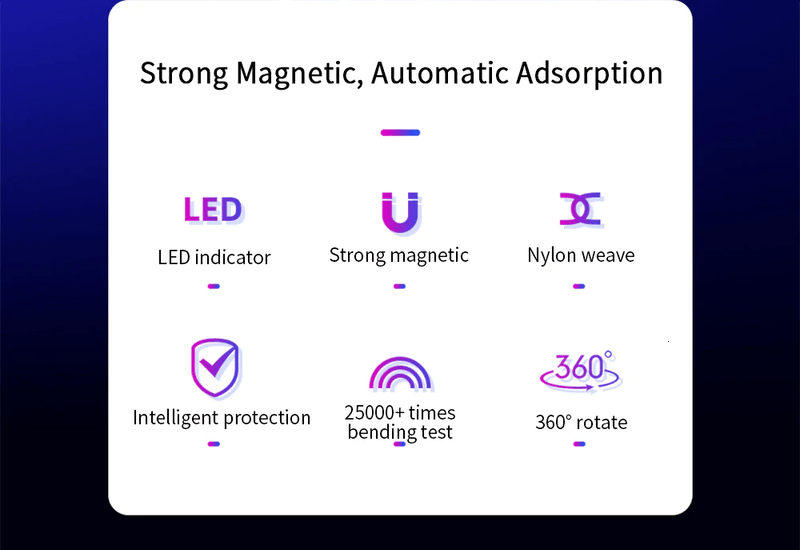 Strong Magnetic, Automatic Adsorption

LED

LED indicator

Strong magnetic

Nylon weave

Intelligent protection

25000+ times bending test

360°

360° rotate